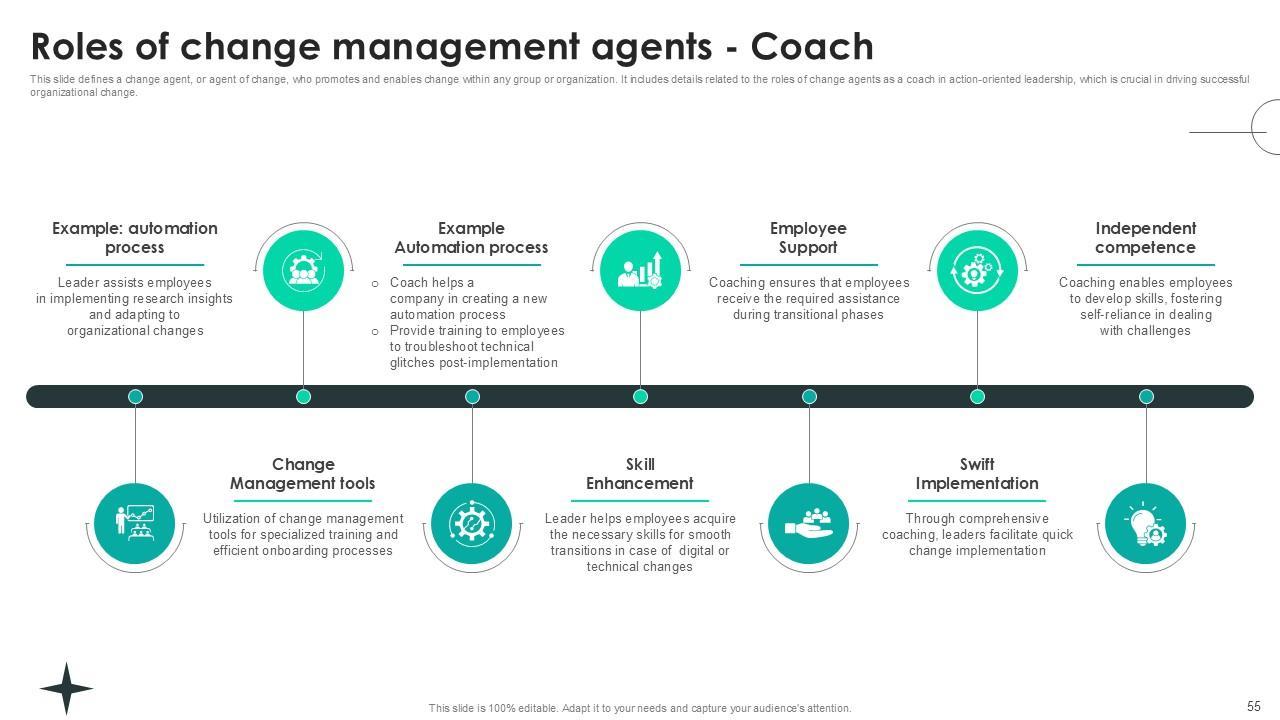 Roles of change management agents - Coach

This slide defines a change agent, or agent of change, who promotes and enables change within any group or organization. It includes details related to the roles of change agents as a coach in action-oriented leadership, which is crucial in driving successful organizational change.

Example: automation process

Leader assists employees in implementing research insights and adapting to organizational changes

Example Automation process

o Coach helps a company in creating a new automation process
o Provide training to employees to troubleshoot technical glitches post-implementation

Employee Support

Coaching ensures that employees receive the required assistance during transitional phases

Independent competence

Coaching enables employees to develop skills, fostering self-reliance in dealing with challenges

Change Management tools

Utilization of change management tools for specialized training and efficient onboarding processes

Skill Enhancement

Leader helps employees acquire the necessary skills for smooth transitions in case of digital or technical changes

Swift Implementation

Through comprehensive coaching, leaders facilitate quick change implementation

This slide is 100% editable. Adapt it to your needs and capture your audience's attention.

55